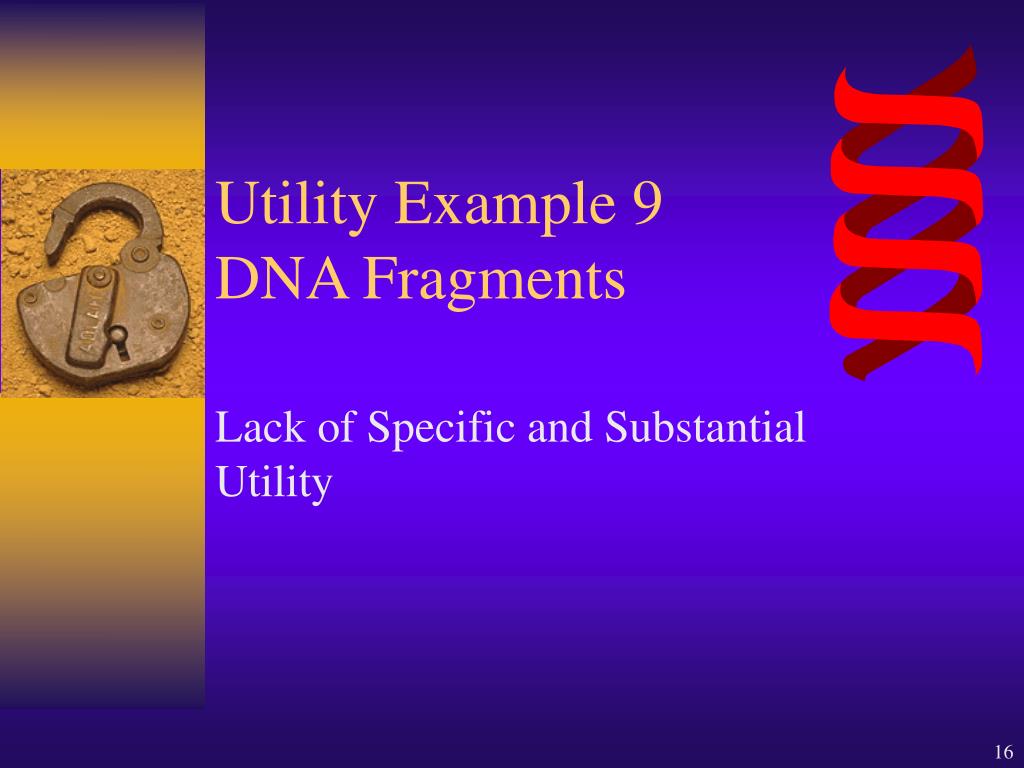 Utility Example 9
DNA Fragments

Lack of Specific and Substantial Utility

16